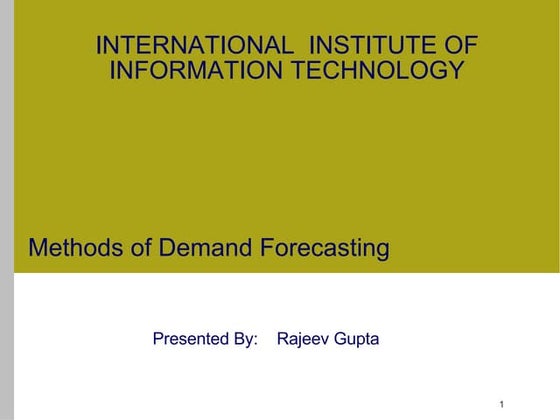 INTERNATIONAL INSTITUTE OF INFORMATION TECHNOLOGY

Methods of Demand Forecasting

Presented By: Rajeev Gupta

1